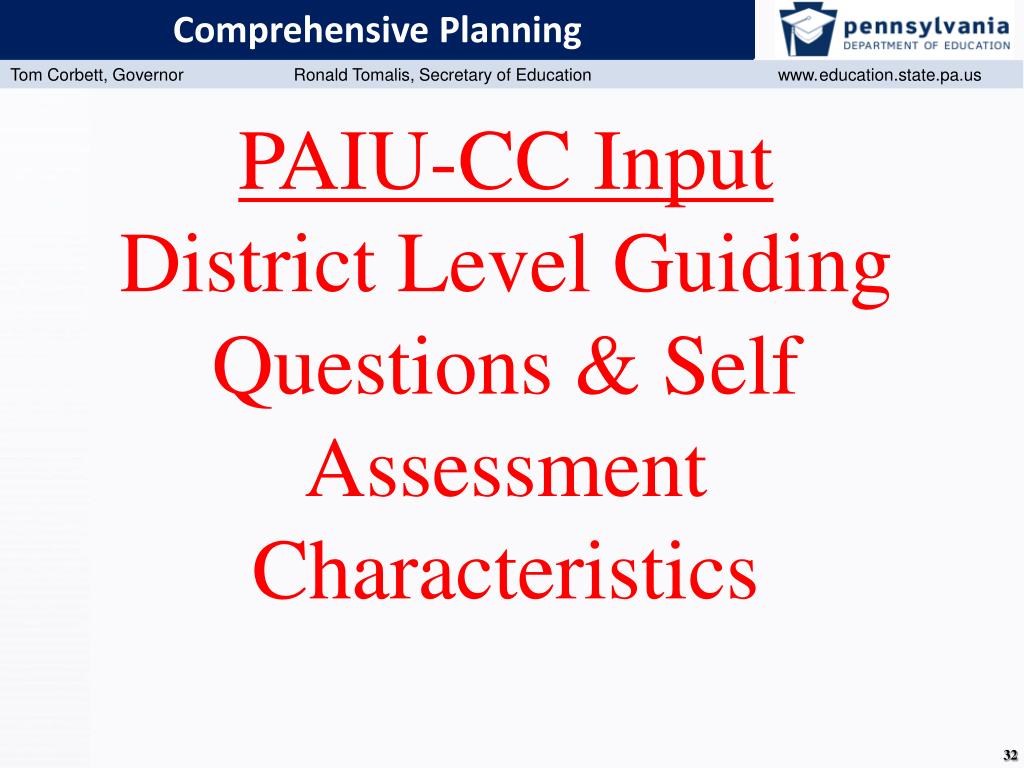 Comprehensive Planning

pennsylvania
DEPARTMENT OF EDUCATION

Tom Corbett, Governor Ronald Tomalis, Secretary of Education www.education.state.pa.us

PAIU-CC Input
District Level Guiding Questions & Self Assessment Characteristics

32